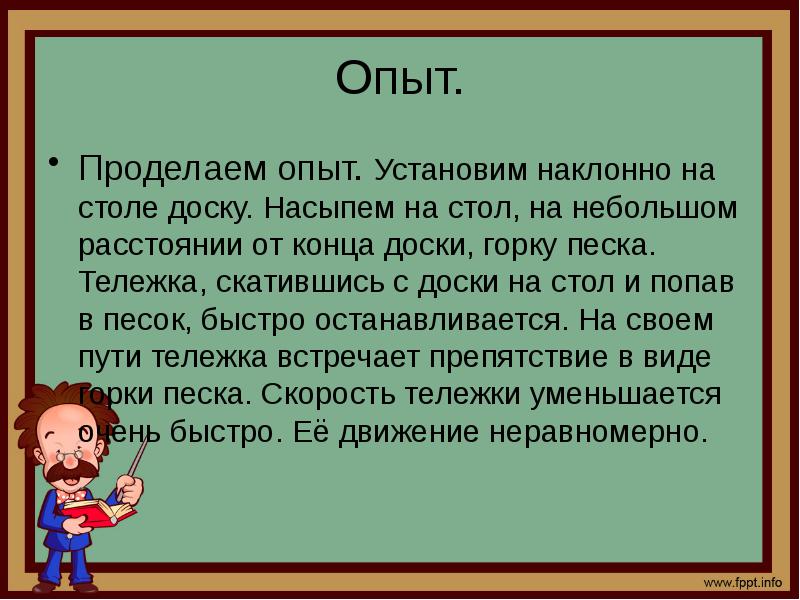 Опыт.

• Проделаем опыт. Установим наклонно на столе доску. Насыпем на стол, на небольшом расстоянии от конца доски, горку песка. Тележка, скатившись с доски на стол и попав в песок, быстро останавливается. На своем пути тележка встречает препятствие в виде горки песка. Скорость тележки уменьшается очень быстро. Её движение неравномерно.

www.fppt.info